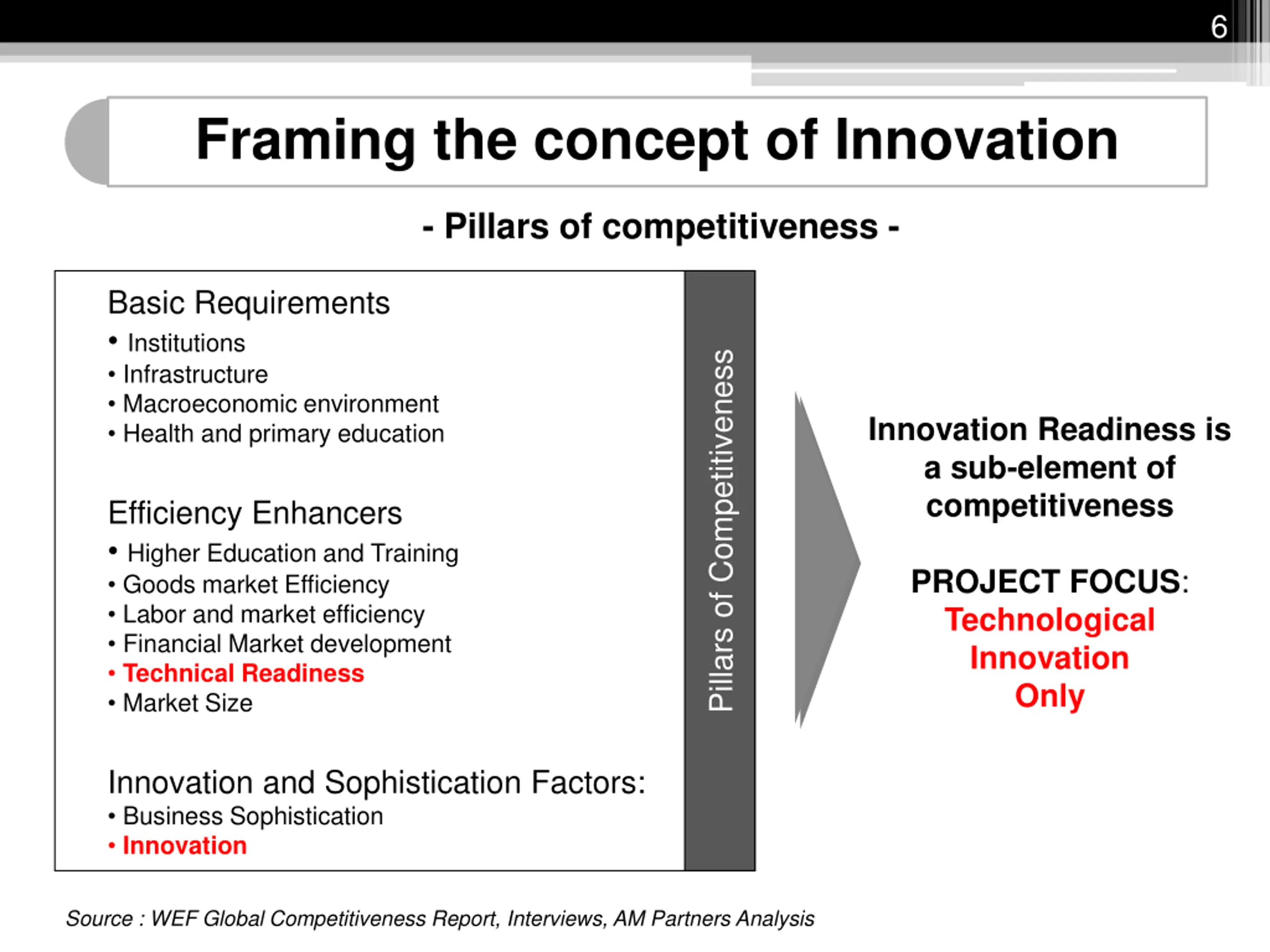 6

Framing the concept of Innovation

- Pillars of competitiveness -

Basic Requirements
• Institutions
• Infrastructure
• Macroeconomic environment
• Health and primary education

Efficiency Enhancers
• Higher Education and Training
• Goods market Efficiency
• Labor and market efficiency
• Financial Market development
• Technical Readiness
• Market Size

Innovation and Sophistication Factors:
• Business Sophistication
• Innovation

Pillars of Competitiveness

Innovation Readiness is a sub-element of competitiveness

PROJECT FOCUS: Technological Innovation Only

Source : WEF Global Competitiveness Report, Interviews, AM Partners Analysis